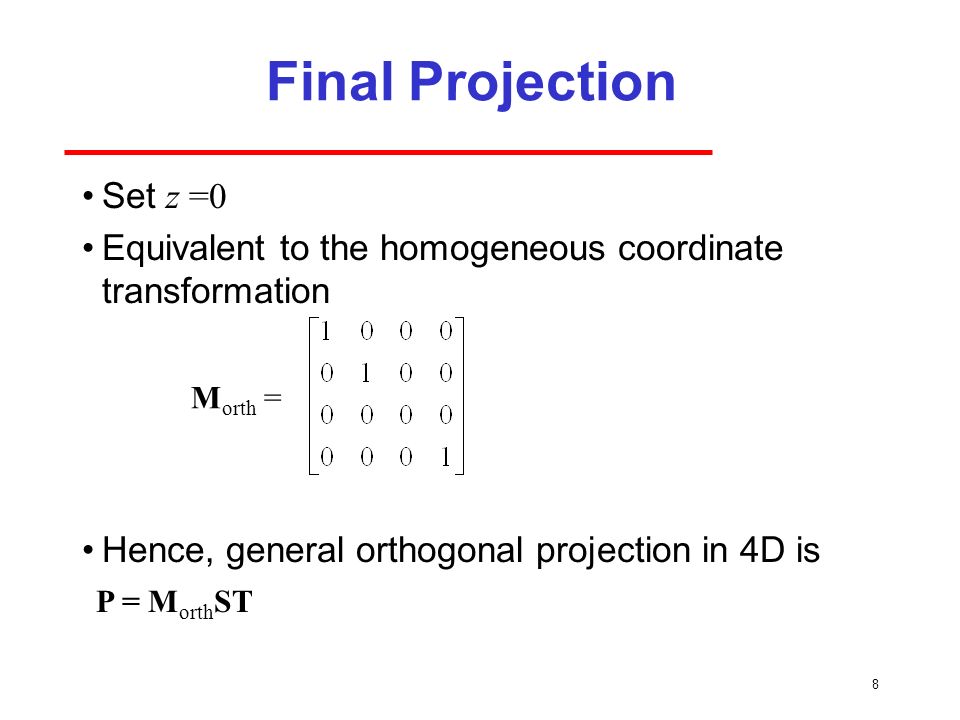 Final Projection

• Set $z = 0$

• Equivalent to the homogeneous coordinate transformation

$\mathbf{M}_{\text{orth}} = \begin{bmatrix} 1 & 0 & 0 & 0 \\ 0 & 1 & 0 & 0 \\ 0 & 0 & 0 & 0 \\ 0 & 0 & 0 & 1 \end{bmatrix}$

• Hence, general orthogonal projection in 4D is

$\mathbf{P} = \mathbf{M}_{\text{orth}}\mathbf{ST}$

8